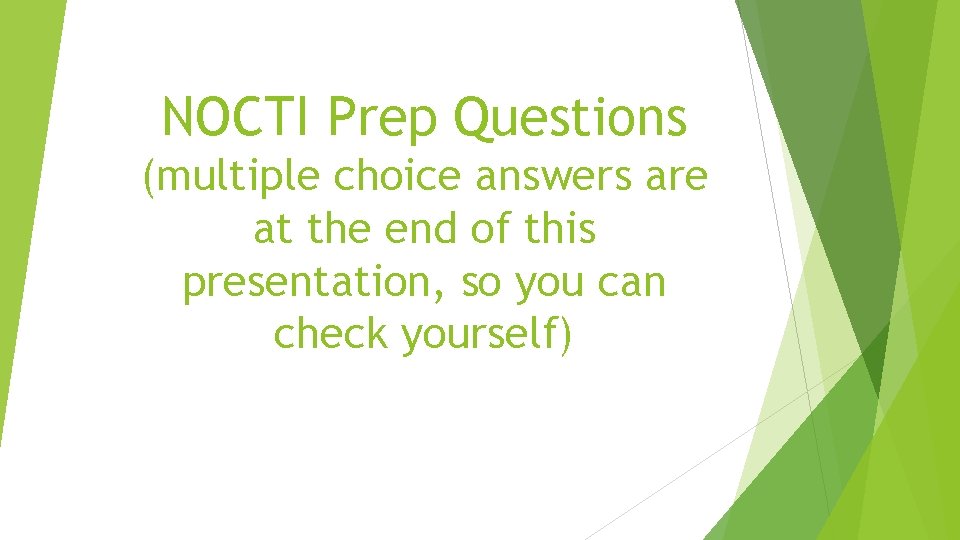 NOCTI Prep Questions
(multiple choice answers are at the end of this presentation, so you can check yourself)